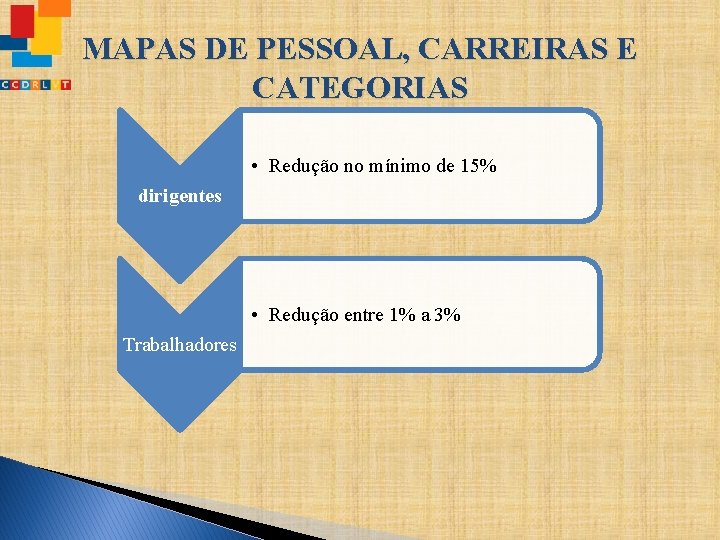 CCDRLVT

MAPAS DE PESSOAL, CARREIRAS E CATEGORIAS

dirigentes

• Redução no mínimo de 15%

Trabalhadores

• Redução entre 1% a 3%